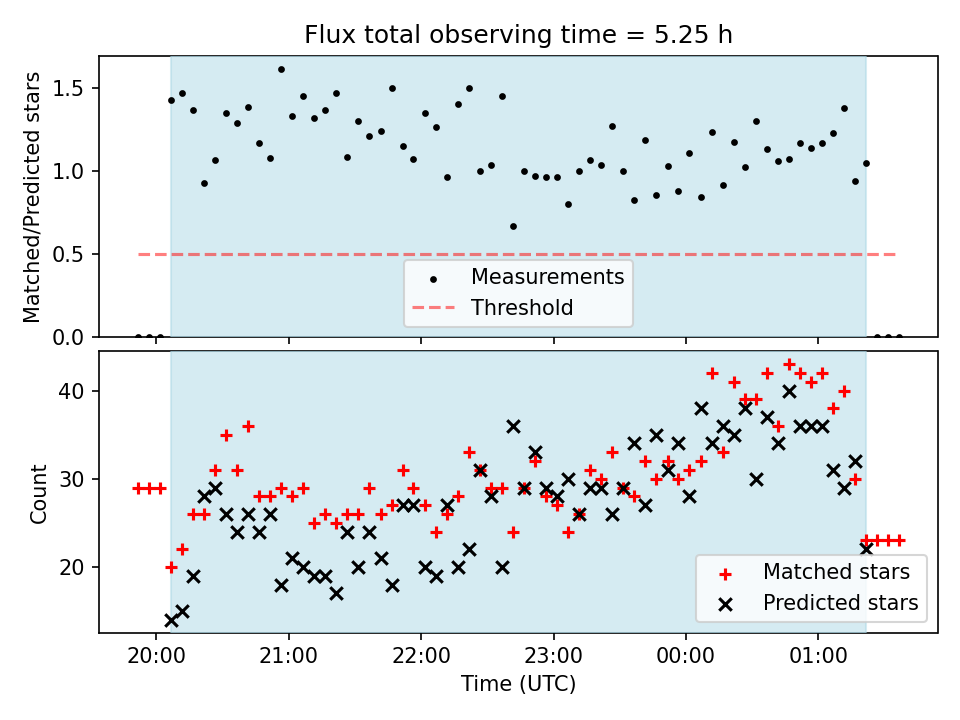 Flux total observing time = 5.25 h

Matched/Predicted stars

1.5
1.0
0.5
0.0

Measurements
Threshold

Count

40
30
20

Matched stars
Predicted stars

20:00
21:00
22:00
23:00
00:00
01:00

Time (UTC)